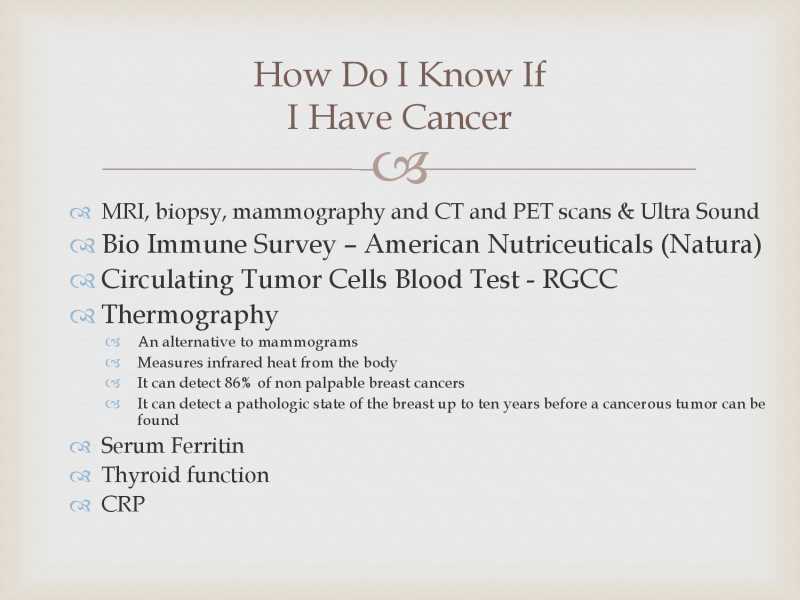 How Do I Know If
I Have Cancer

MRI, biopsy, mammography and CT and PET scans & Ultra Sound
Bio Immune Survey – American Nutriceuticals (Natura)
Circulating Tumor Cells Blood Test - RGCC
Thermography
An alternative to mammograms
Measures infrared heat from the body
It can detect 86% of non palpable breast cancers
It can detect a pathologic state of the breast up to ten years before a cancerous tumor can be found
Serum Ferritin
Thyroid function
CRP